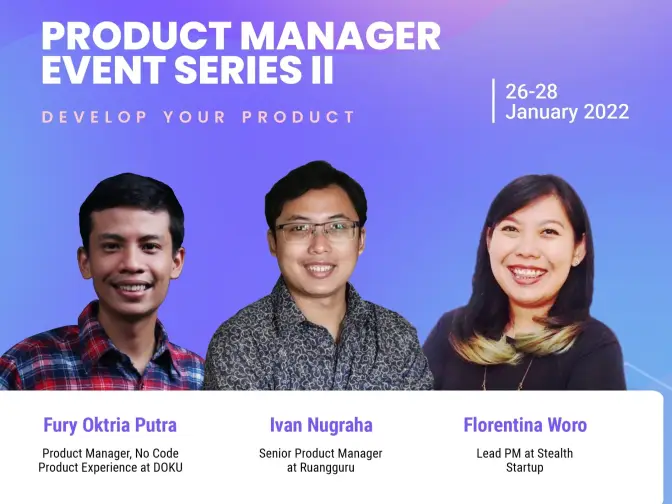 PRODUCT MANAGER EVENT SERIES II

DEVELOP YOUR PRODUCT

26-28 January 2022

Fury Oktria Putra

Product Manager, No Code Product Experience at DOKU

Ivan Nugraha

Senior Product Manager at Ruangguru

Florentina Woro

Lead PM at Stealth Startup